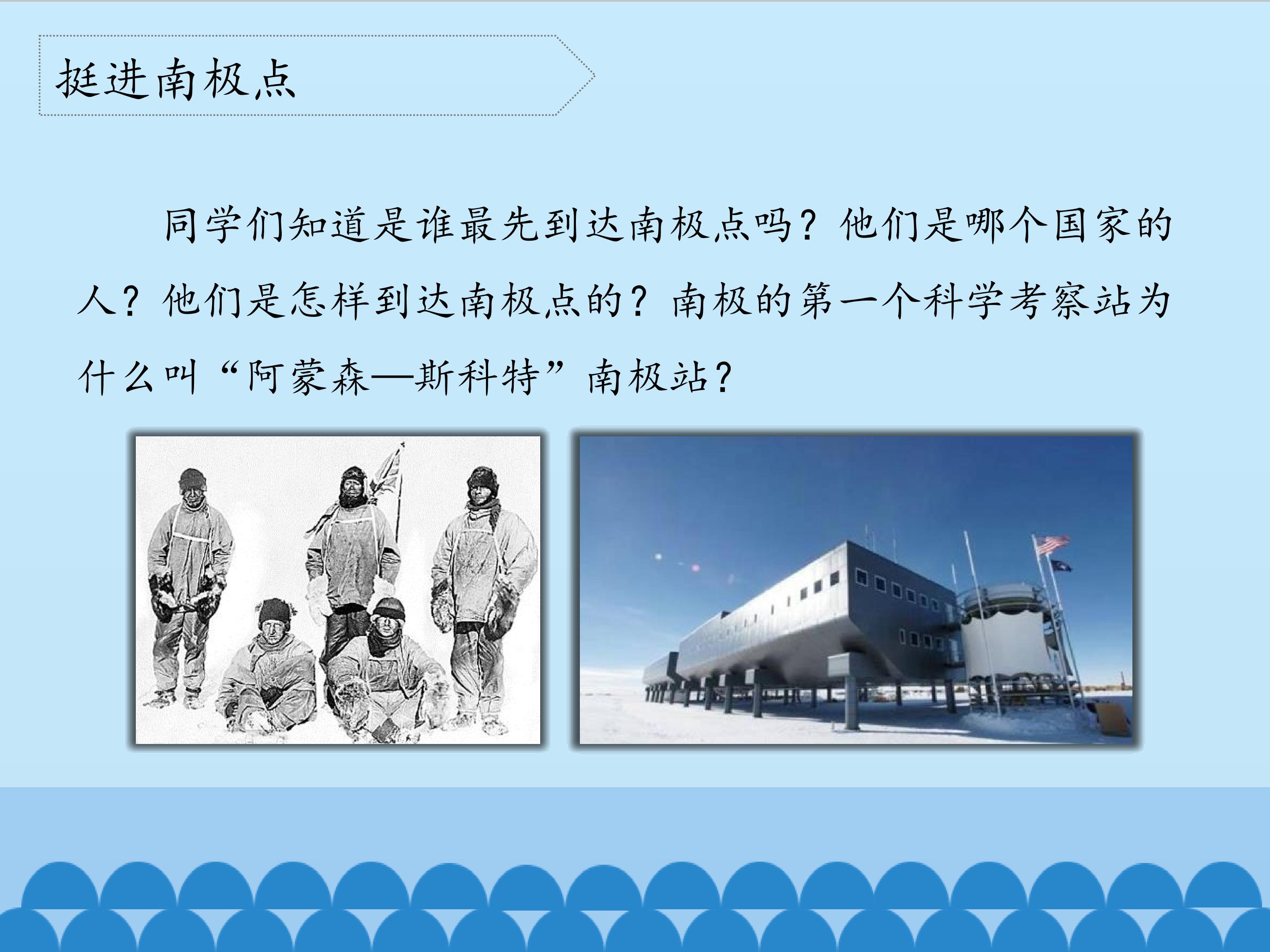 挺进南极点

同学们知道是谁最先到达南极点吗？他们是哪个国家的人？他们是怎样到达南极点的？南极的第一个科学考察站为什么叫“阿蒙森—斯科特”南极站？